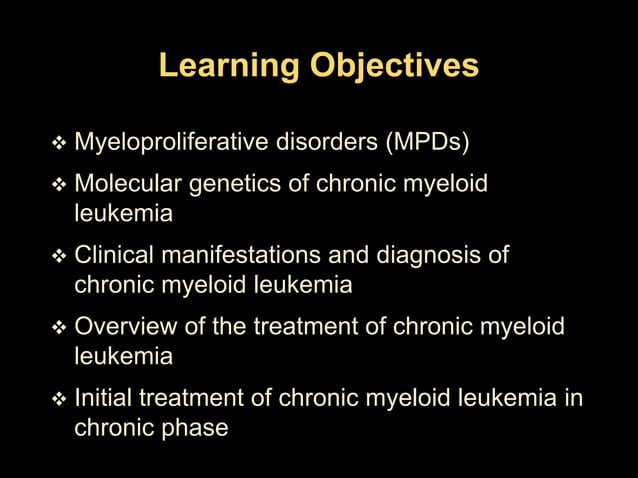 Learning Objectives

❖ Myeloproliferative disorders (MPDs)

❖ Molecular genetics of chronic myeloid leukemia

❖ Clinical manifestations and diagnosis of chronic myeloid leukemia

❖ Overview of the treatment of chronic myeloid leukemia

❖ Initial treatment of chronic myeloid leukemia in chronic phase